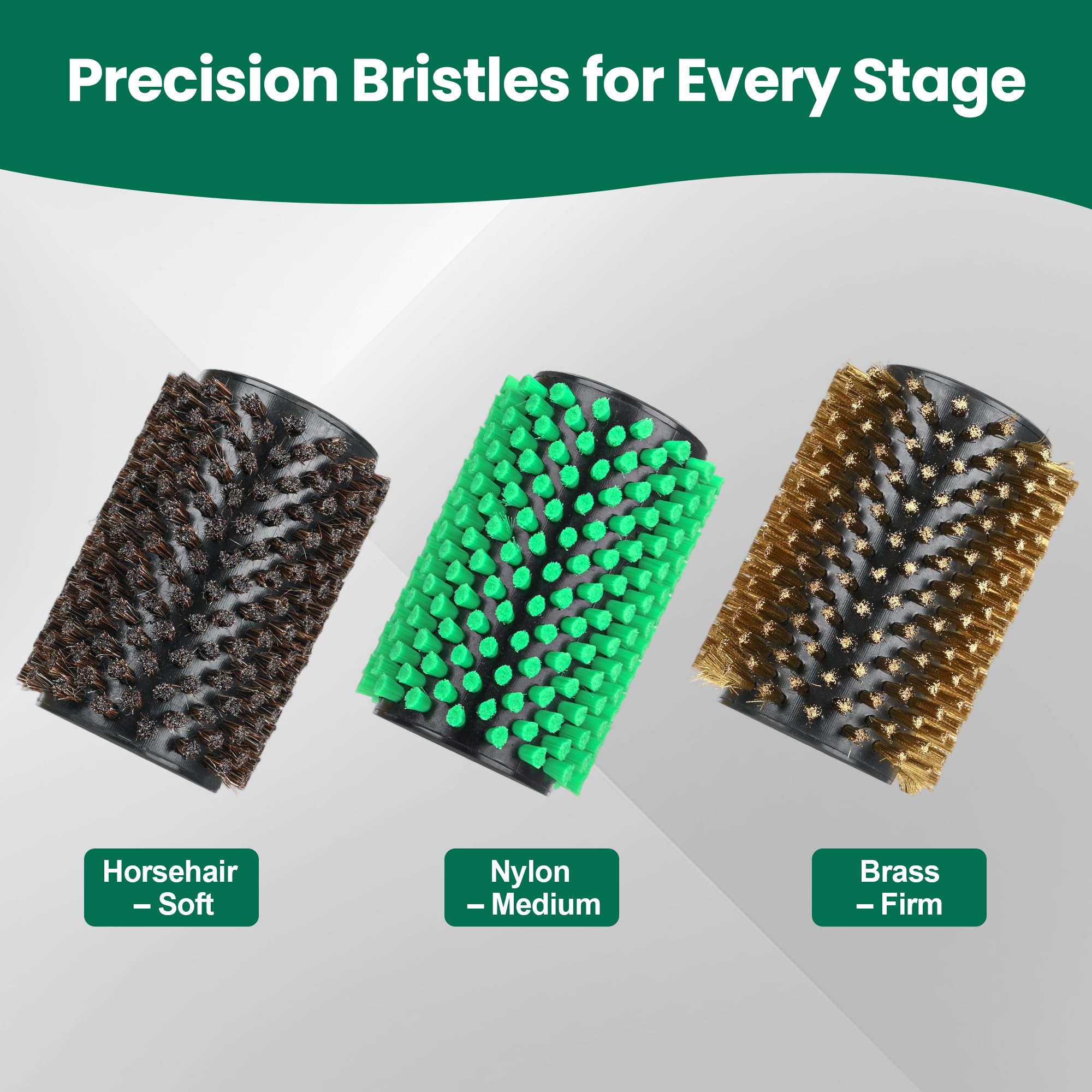 Precision Bristles for Every Stage

Horsehair – Soft

Nylon – Medium

Brass – Firm